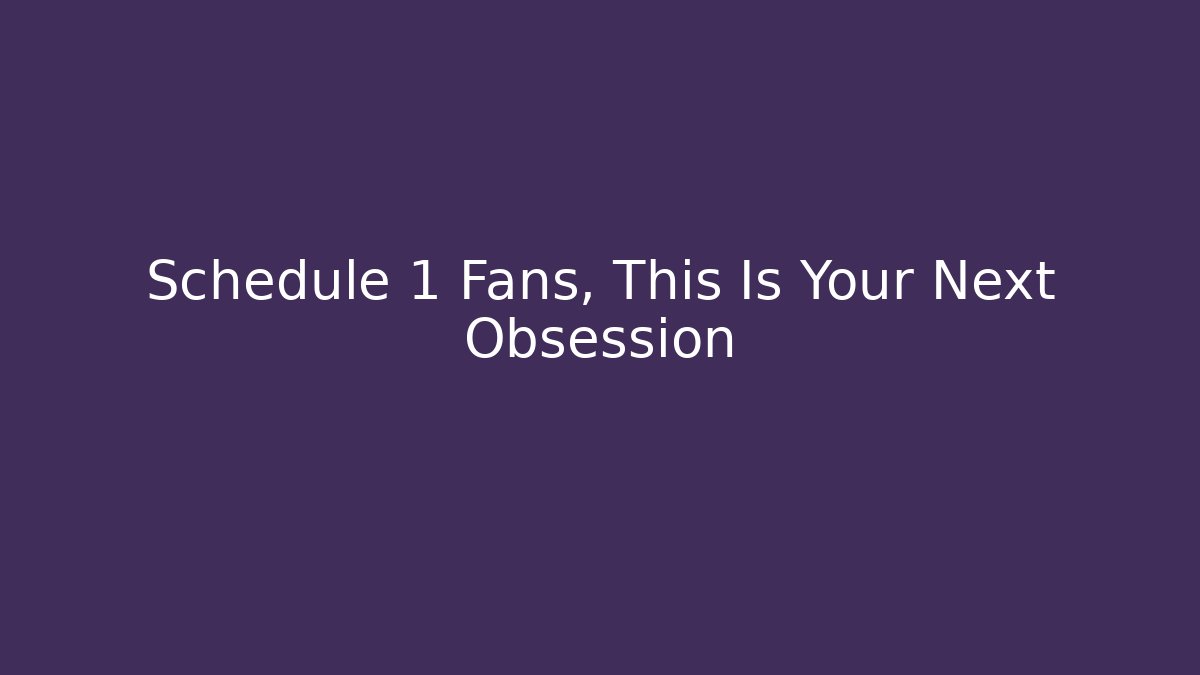 Schedule 1 Fans, This Is Your Next Obsession